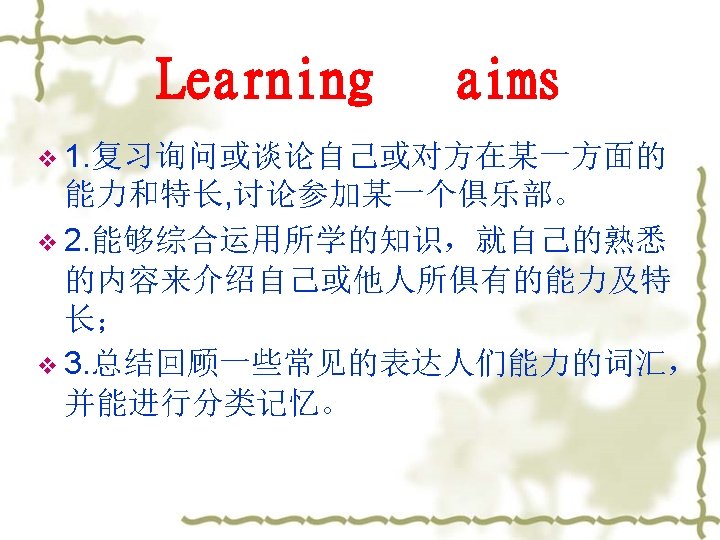 Learning aims

❖ 1.复习询问或谈论自己或对方在某一方面的能力和特长,讨论参加某一个俱乐部。

❖ 2.能够综合运用所学的知识，就自己的熟悉的内容来介绍自己或他人所俱有的能力及特长；

❖ 3.总结回顾一些常见的表达人们能力的词汇，并能进行分类记忆。